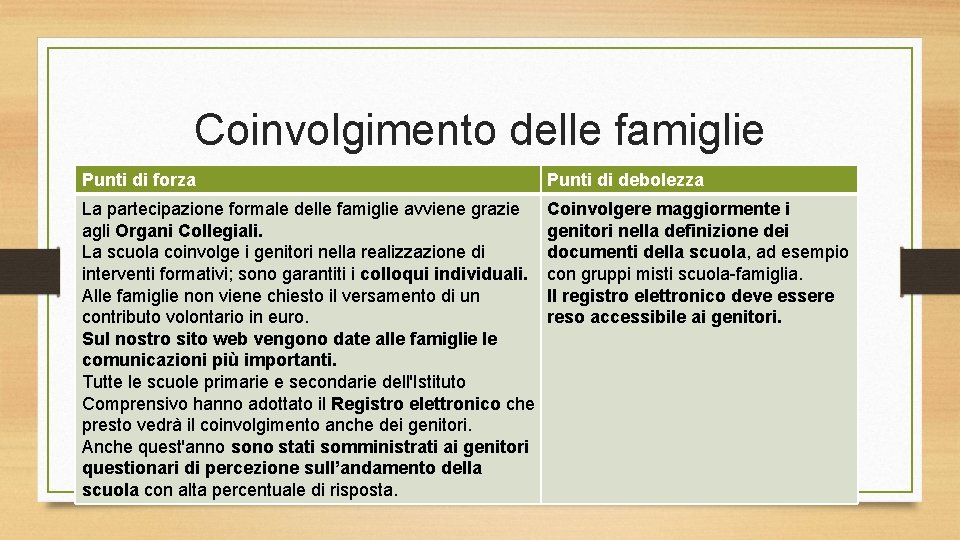 Coinvolgimento delle famiglie

| Punti di forza | Punti di debolezza |
|---|---|
| La partecipazione formale delle famiglie avviene grazie agli Organi Collegiali. La scuola coinvolge i genitori nella realizzazione di interventi formativi; sono garantiti i colloqui individuali. Alle famiglie non viene chiesto il versamento di un contributo volontario in euro. Sul nostro sito web vengono date alle famiglie le comunicazioni più importanti. Tutte le scuole primarie e secondarie dell'Istituto Comprensivo hanno adottato il Registro elettronico che presto vedrà il coinvolgimento anche dei genitori. Anche quest'anno sono stati somministrati ai genitori questionari di percezione sull'andamento della scuola con alta percentuale di risposta. | Coinvolgere maggiormente i genitori nella definizione dei documenti della scuola, ad esempio con gruppi misti scuola-famiglia. Il registro elettronico deve essere reso accessibile ai genitori. |